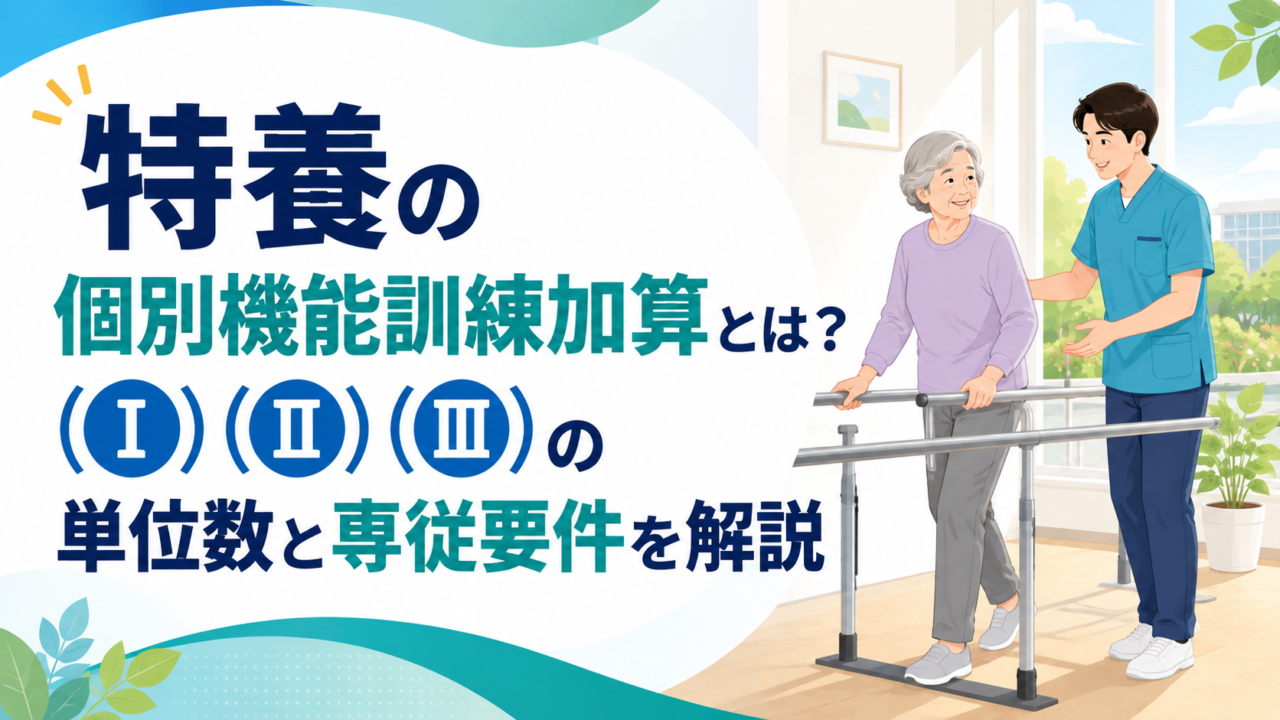 特養の
個別機能訓練加算とは？
（Ⅰ）（Ⅱ）（Ⅲ）の
単位数と専従要件を解説